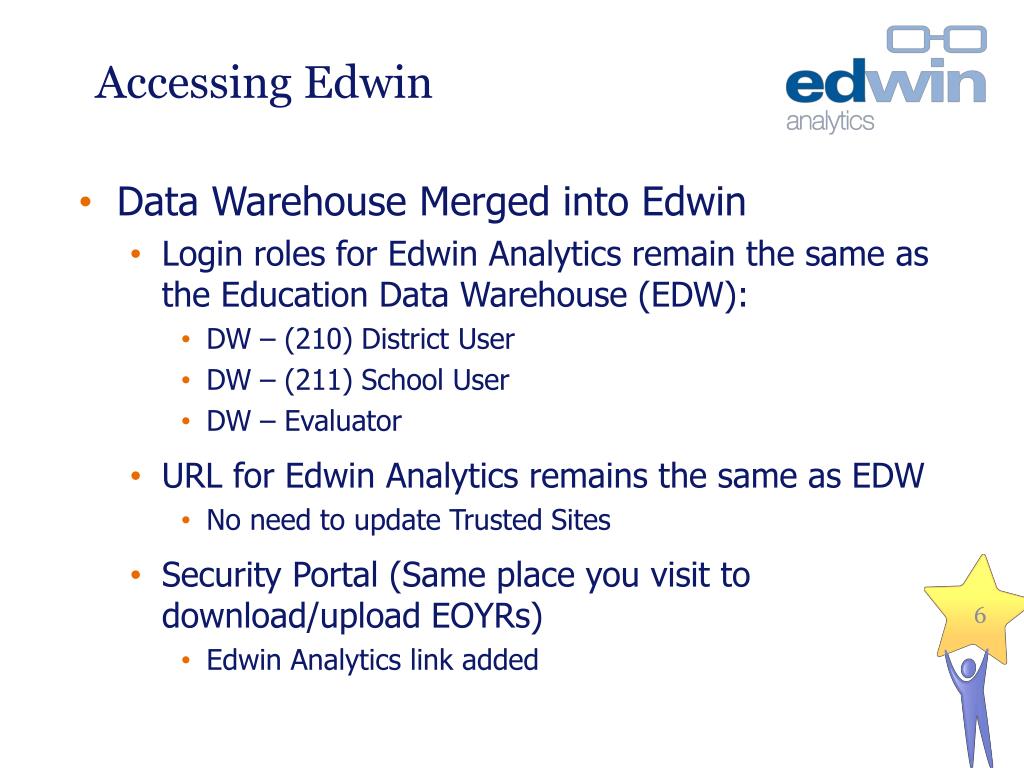 Accessing Edwin

edwin
analytics

• Data Warehouse Merged into Edwin
  • Login roles for Edwin Analytics remain the same as the Education Data Warehouse (EDW):
    • DW – (210) District User
    • DW – (211) School User
    • DW – Evaluator
  • URL for Edwin Analytics remains the same as EDW
    • No need to update Trusted Sites
  • Security Portal (Same place you visit to download/upload EOYRs)
    • Edwin Analytics link added

6